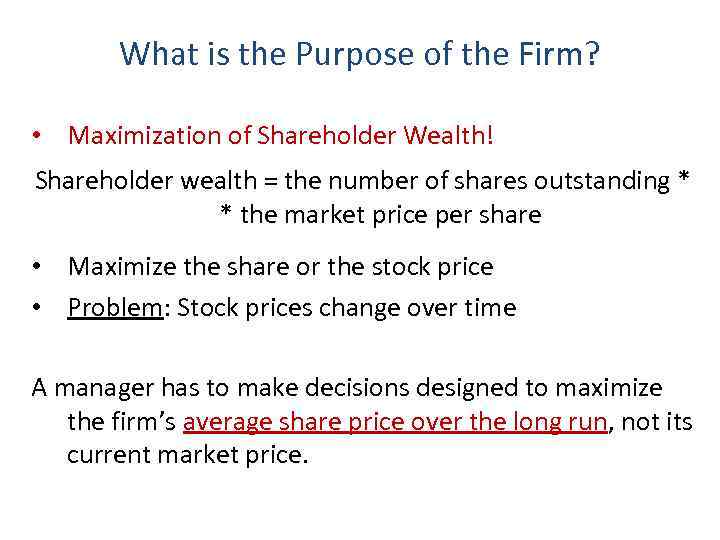 What is the Purpose of the Firm?

• Maximization of Shareholder Wealth!

Shareholder wealth = the number of shares outstanding * * the market price per share

• Maximize the share or the stock price
• Problem: Stock prices change over time

A manager has to make decisions designed to maximize the firm's average share price over the long run, not its current market price.